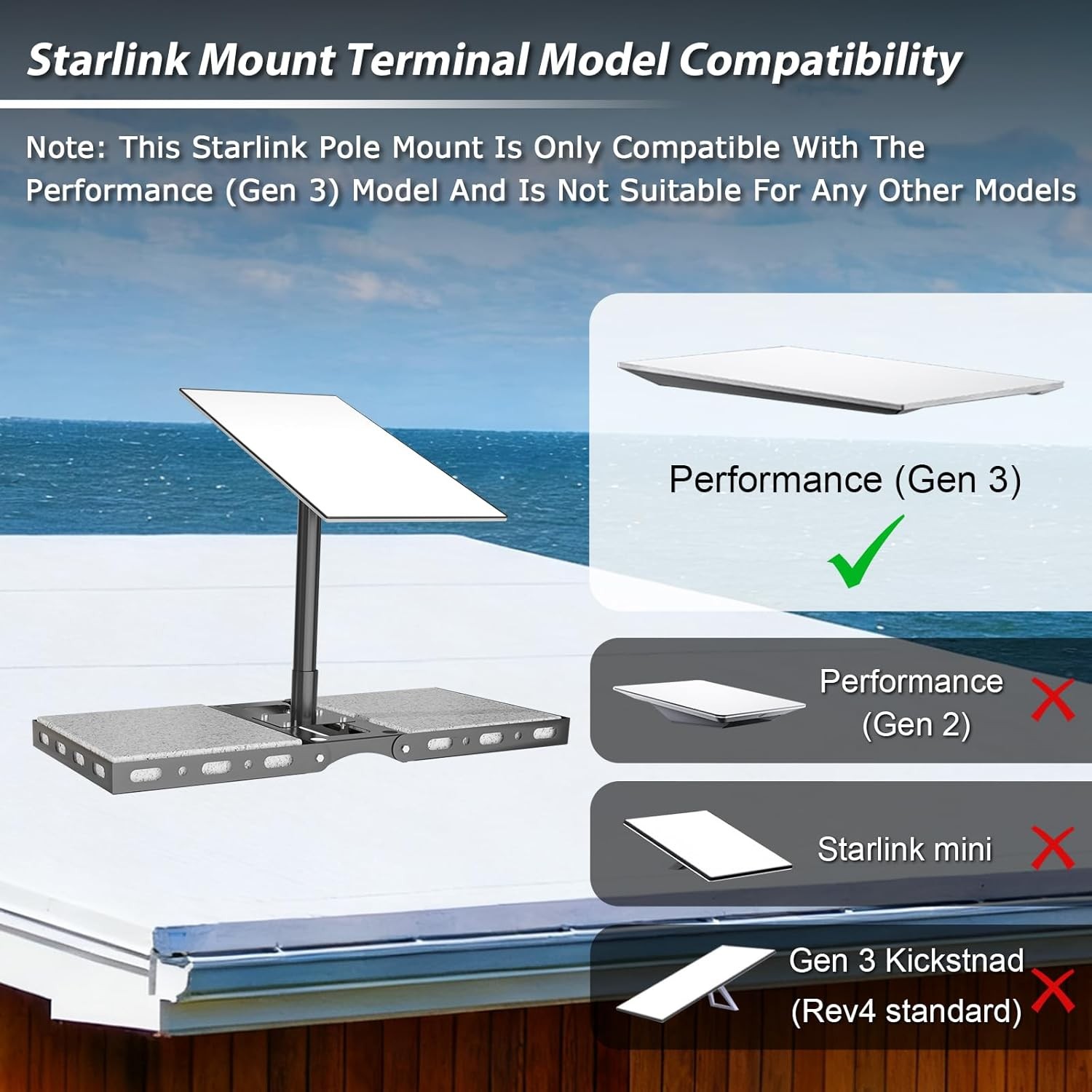 Starlink Mount Terminal Model Compatibility

Note: This Starlink Pole Mount Is Only Compatible With The Performance (Gen 3) Model And Is Not Suitable For Any Other Models

Performance (Gen 3)

Performance (Gen 2)

Starlink mini

Gen 3 Kickstnad (Rev4 standard)